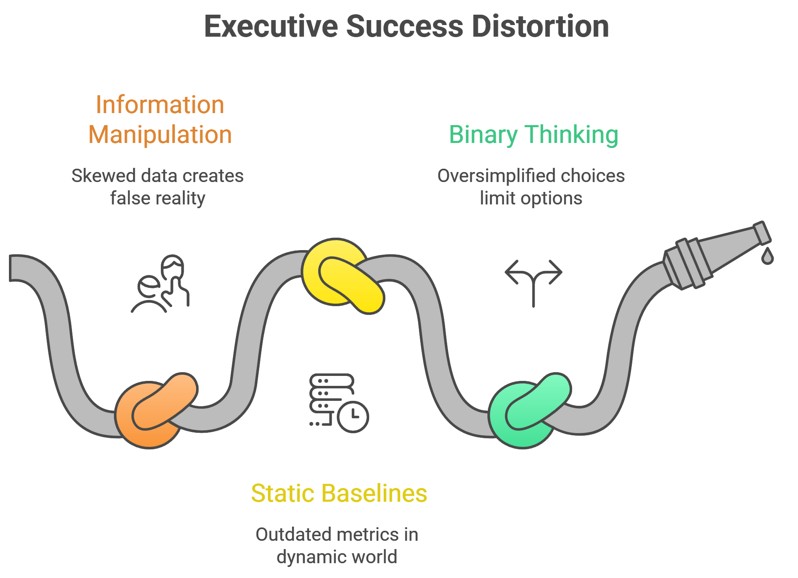 Executive Success Distortion

Information Manipulation

Skewed data creates false reality

Binary Thinking

Oversimplified choices limit options

Static Baselines

Outdated metrics in dynamic world